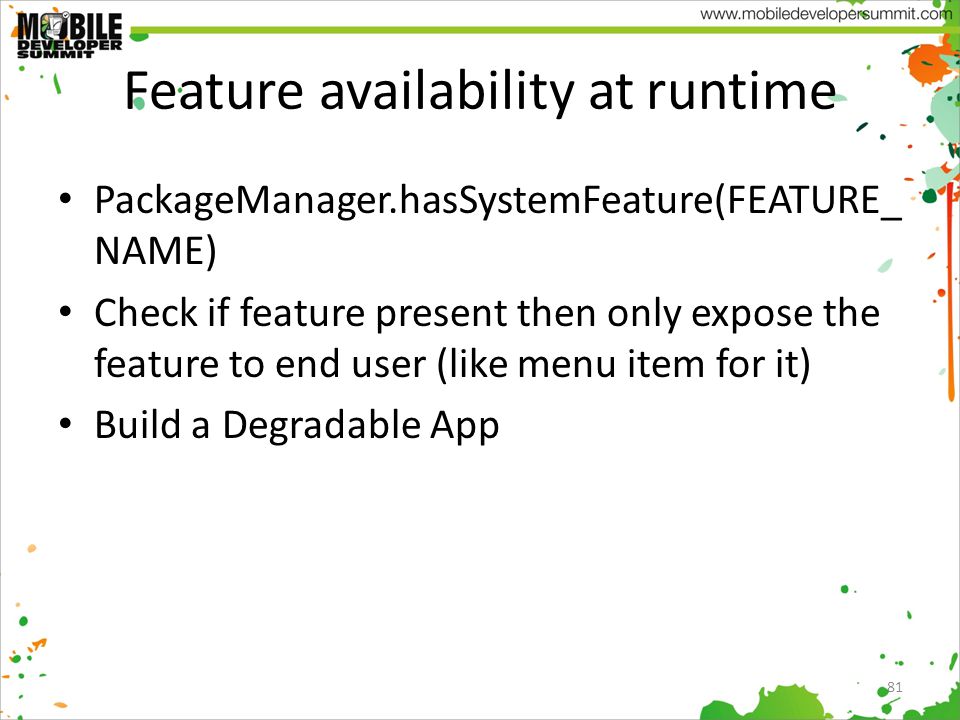 MOBILE DEVELOPER SUMMIT

www.mobiledevelopersummit.com

Feature availability at runtime

• PackageManager.hasSystemFeature(FEATURE_NAME)

• Check if feature present then only expose the feature to end user (like menu item for it)

• Build a Degradable App

81